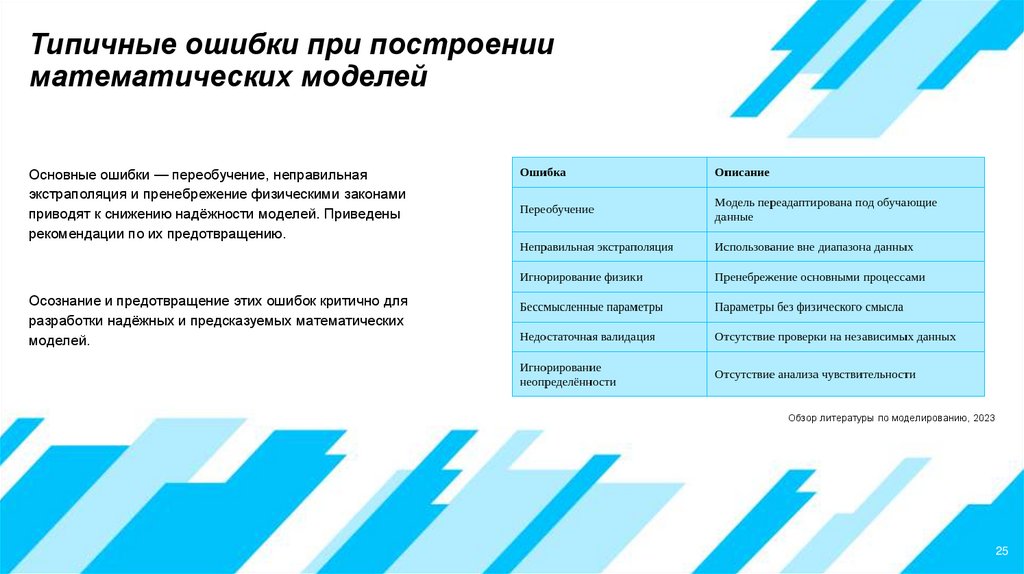 Типичные ошибки при построении математических моделей

Основные ошибки — переобучение, неправильная экстраполяция и пренебрежение физическими законами приводят к снижению надёжности моделей. Приведены рекомендации по их предотвращению.

Осознание и предотвращение этих ошибок критично для разработки надёжных и предсказуемых математических моделей.

| Ошибка | Описание |
|---|---|
| Переобучение | Модель переадаптирована под обучающие данные |
| Неправильная экстраполяция | Использование вне диапазона данных |
| Игнорирование физики | Пренебрежение основными процессами |
| Бессмысленные параметры | Параметры без физического смысла |
| Недостаточная валидация | Отсутствие проверки на независимых данных |
| Игнорирование неопределённости | Отсутствие анализа чувствительности |

Обзор литературы по моделированию, 2023

25